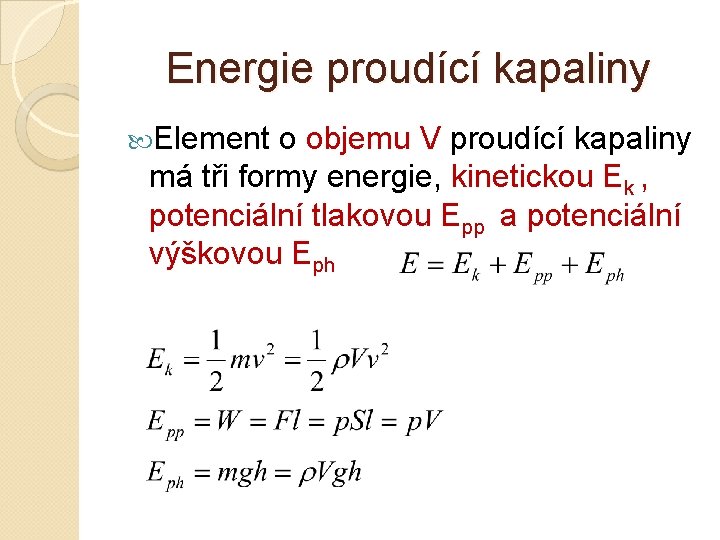 Energie proudící kapaliny

Element o objemu V proudící kapaliny má tři formy energie, kinetickou $E_k$ , potenciální tlakovou $E_{pp}$ a potenciální výškovou $E_{ph}$

$E = E_k + E_{pp} + E_{ph}$

$E_k = \frac{1}{2}mv^2 = \frac{1}{2}\rho V v^2$

$E_{pp} = W = Fl = pSl = pV$

$E_{ph} = mgh = \rho Vgh$